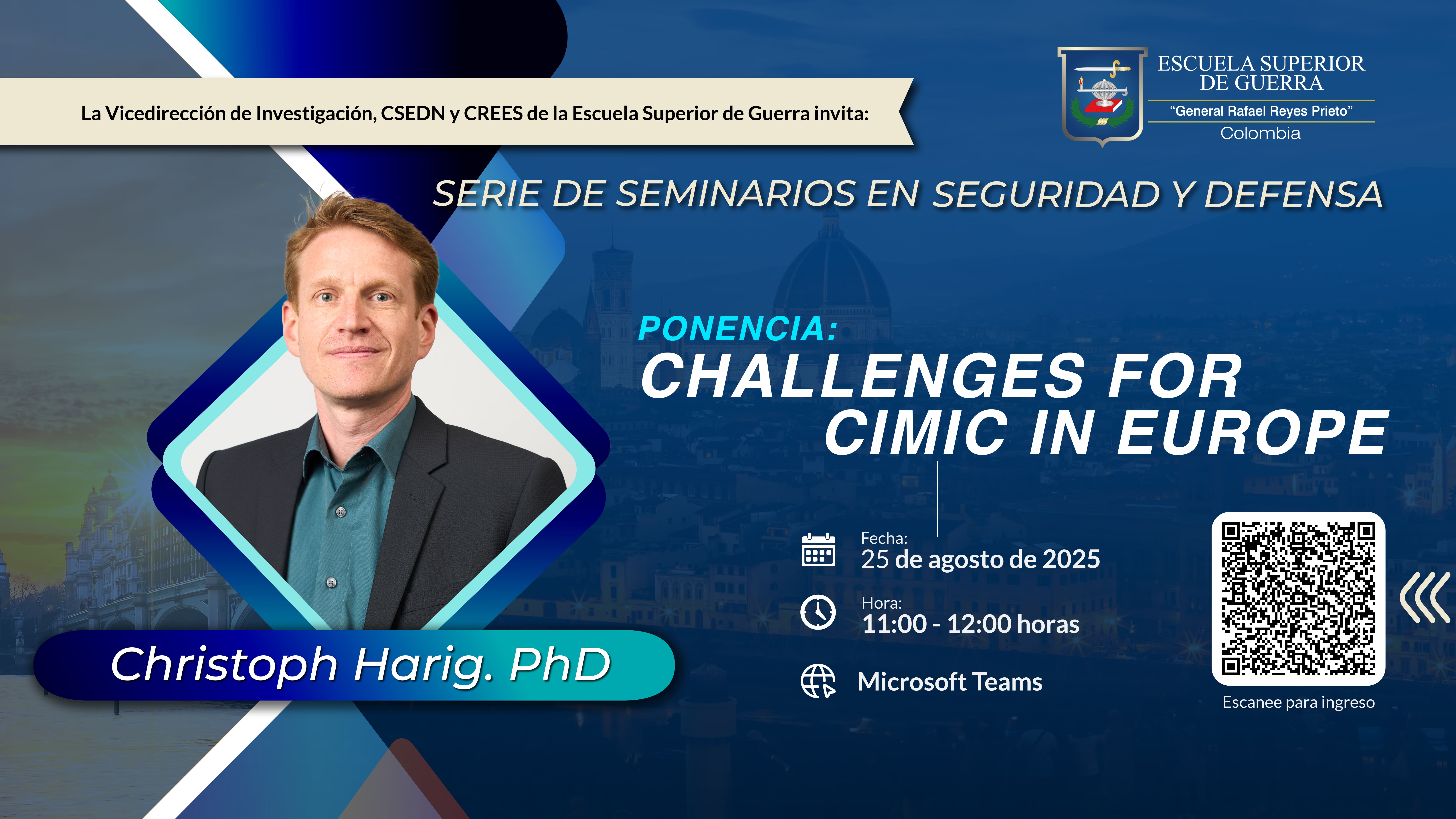 La Vicedirección de Investigación, CSEDN y CREES de la Escuela Superior de Guerra invita:

ESCUELA SUPERIOR DE GUERRA
"General Rafael Reyes Prieto"
Colombia

SERIE DE SEMINARIOS EN SEGURIDAD Y DEFENSA

PONENCIA:
CHALLENGES FOR CIMIC IN EUROPE

Fecha:
25 de agosto de 2025

Hora:
11:00 - 12:00 horas

Microsoft Teams

Escanee para ingreso

Christoph Harig. PhD